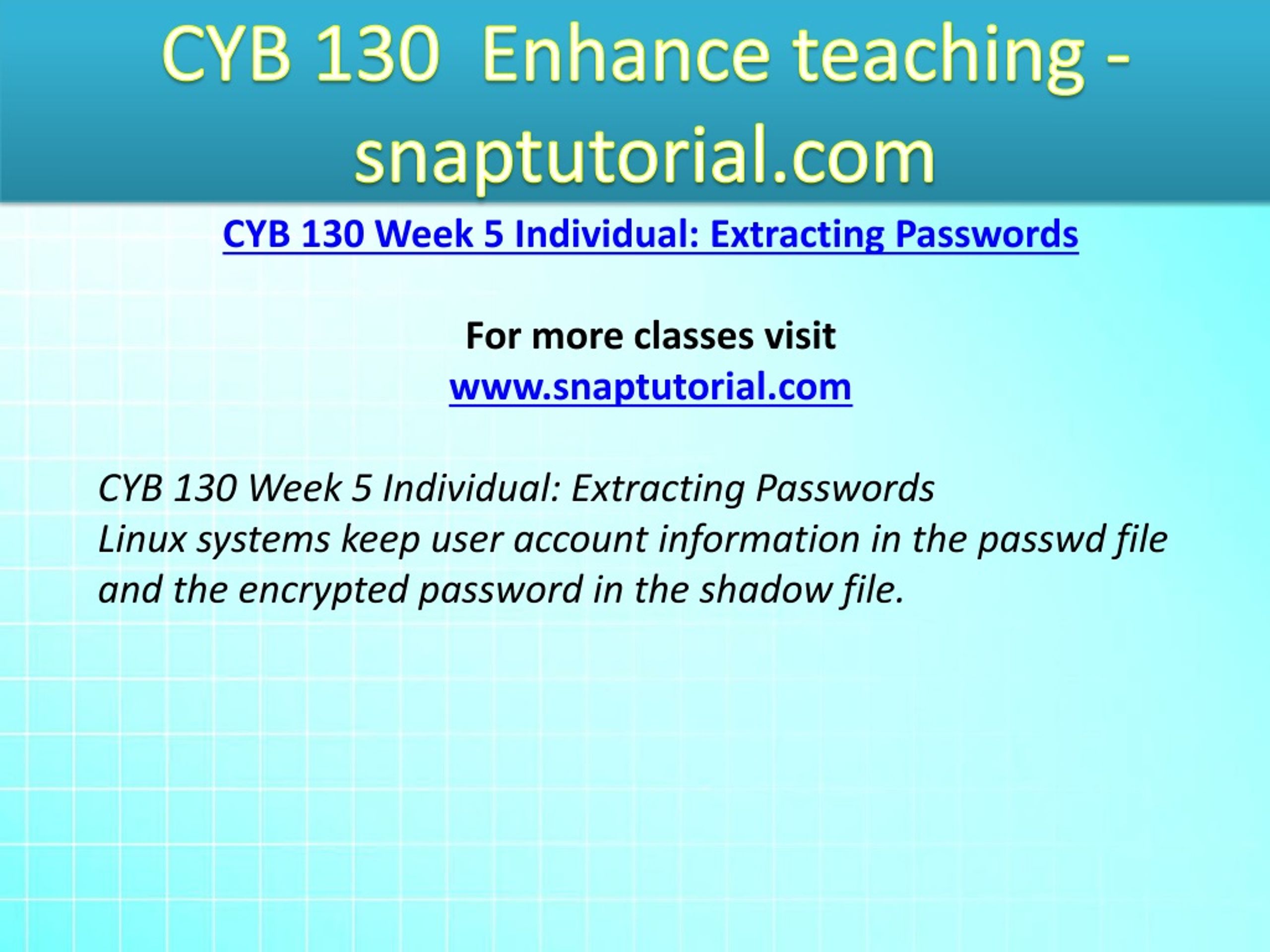 CYB 130 Enhance teaching - snaptutorial.com

CYB 130 Week 5 Individual: Extracting Passwords

For more classes visit
www.snaptutorial.com

CYB 130 Week 5 Individual: Extracting Passwords
Linux systems keep user account information in the passwd file and the encrypted password in the shadow file.